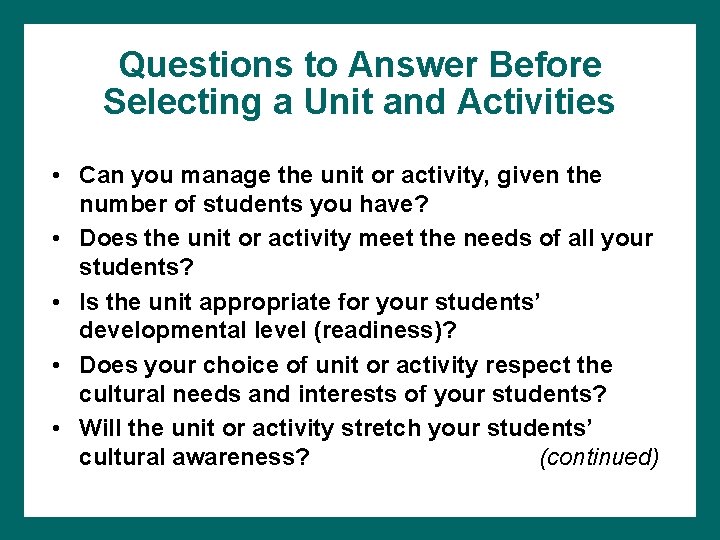 Questions to Answer Before Selecting a Unit and Activities

• Can you manage the unit or activity, given the number of students you have?
• Does the unit or activity meet the needs of all your students?
• Is the unit appropriate for your students' developmental level (readiness)?
• Does your choice of unit or activity respect the cultural needs and interests of your students?
• Will the unit or activity stretch your students' cultural awareness? (continued)